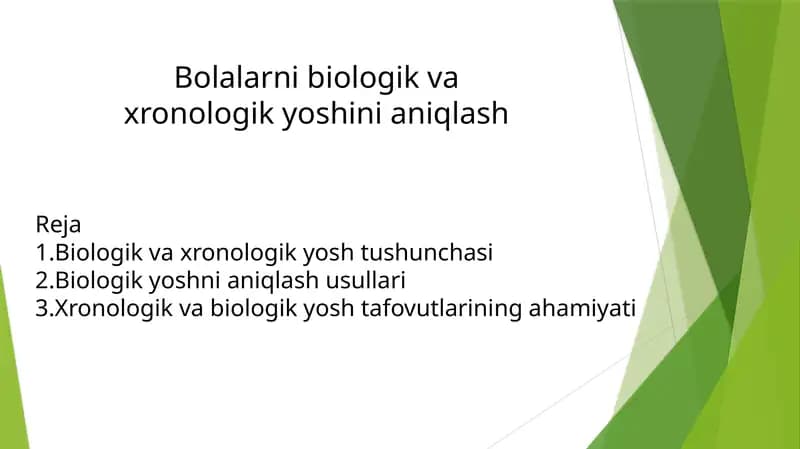 Bolalarni biologik va xronologik yoshini aniqlash

Reja
1.Biologik va xronologik yosh tushunchasi
2.Biologik yoshni aniqlash usullari
3.Xronologik va biologik yosh tafovutlarining ahamiyati